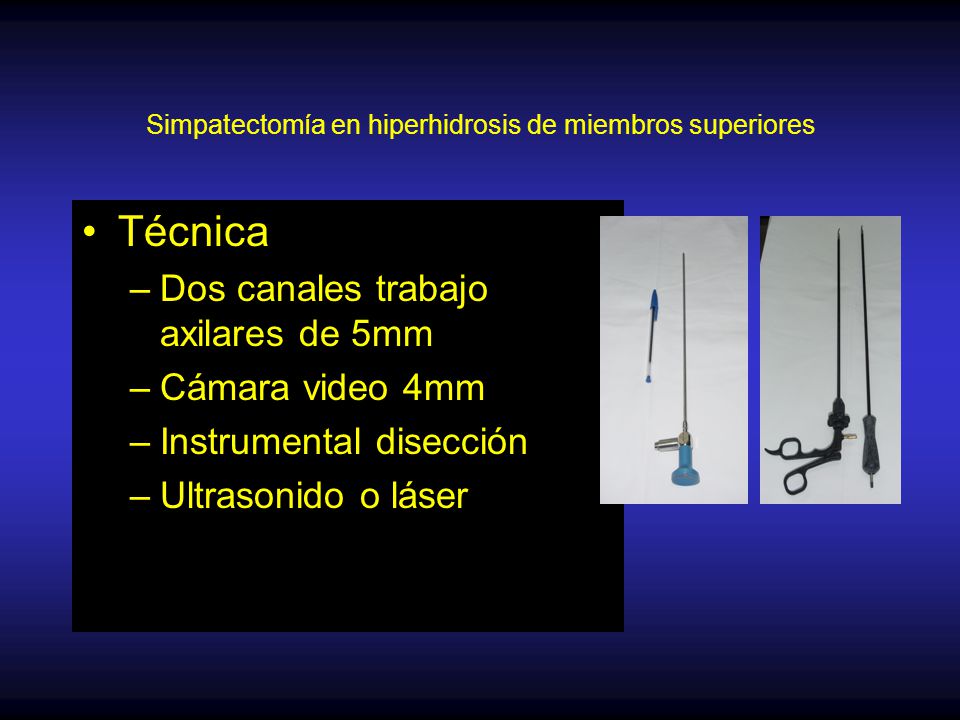 Simpatectomía en hiperhidrosis de miembros superiores

• Técnica
– Dos canales trabajo axilares de 5mm
– Cámara video 4mm
– Instrumental disección
– Ultrasonido o láser